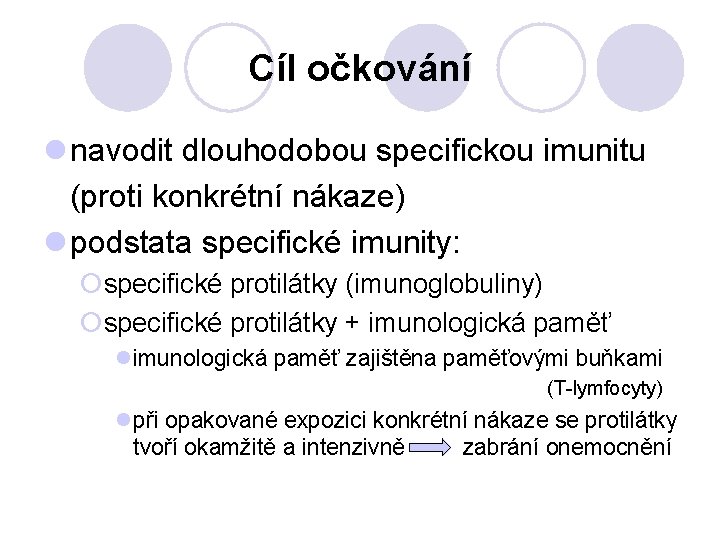 Cíl očkování

navodit dlouhodobou specifickou imunitu (proti konkrétní nákaze)

podstata specifické imunity:

specifické protilátky (imunoglobuliny)

specifické protilátky + imunologická paměť

imunologická paměť zajištěna paměťovými buňkami (T-lymfocyty)

při opakované expozici konkrétní nákaze se protilátky tvoří okamžitě a intenzivně $\Rightarrow$ zabrání onemocnění